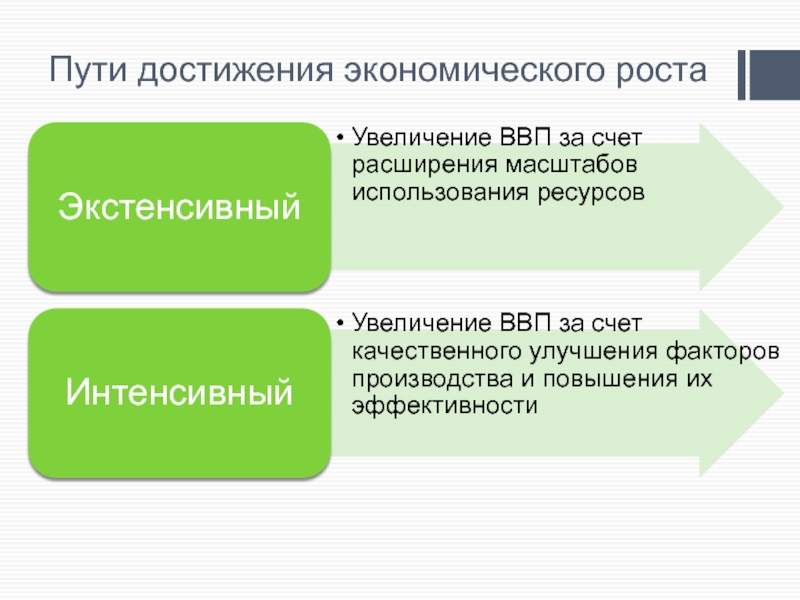 Пути достижения экономического роста

Экстенсивный

• Увеличение ВВП за счет расширения масштабов использования ресурсов

Интенсивный

• Увеличение ВВП за счет качественного улучшения факторов производства и повышения их эффективности